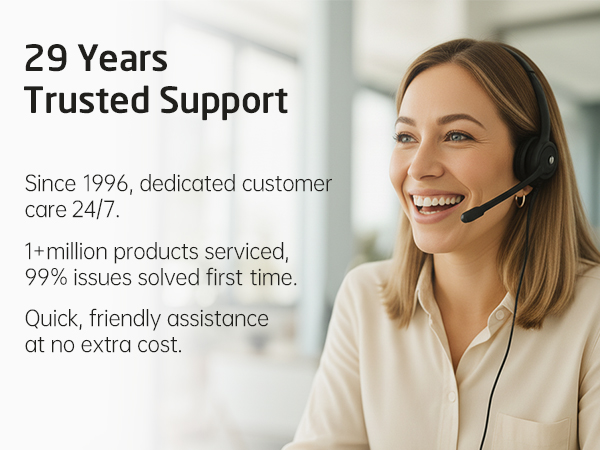 29 Years
Trusted Support

Since 1996, dedicated customer care 24/7.

1+million products serviced, 99% issues solved first time.

Quick, friendly assistance at no extra cost.